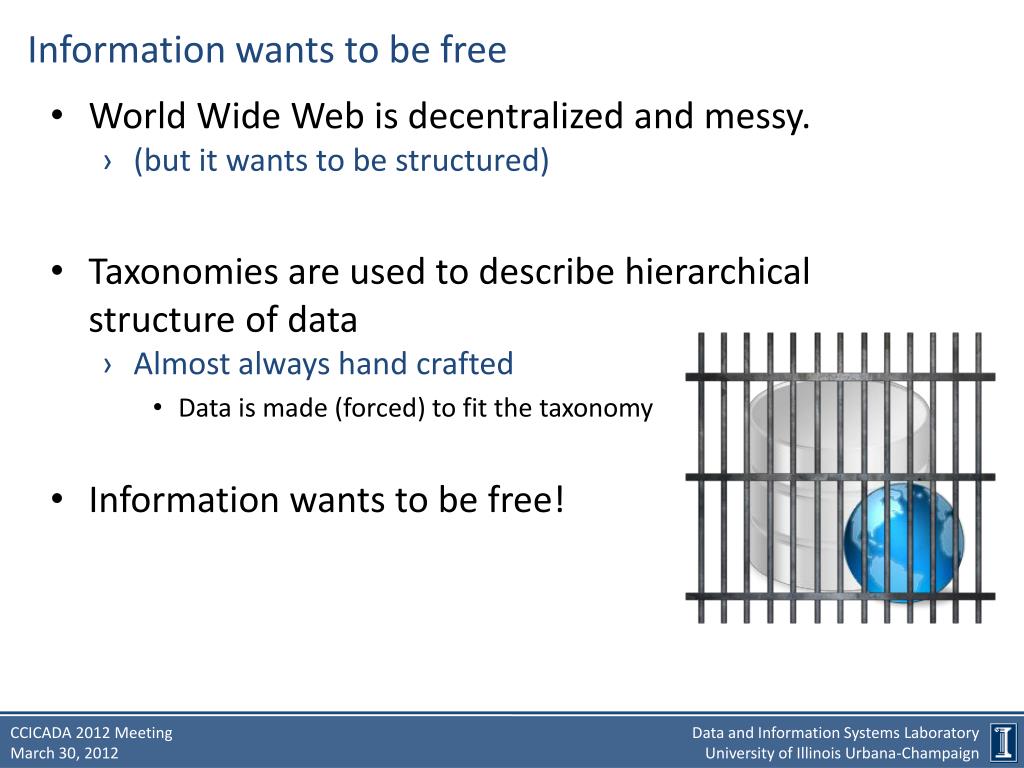 Information wants to be free

• World Wide Web is decentralized and messy.
 › (but it wants to be structured)

• Taxonomies are used to describe hierarchical structure of data
 › Almost always hand crafted
  • Data is made (forced) to fit the taxonomy

• Information wants to be free!

CCICADA 2012 Meeting
March 30, 2012

Data and Information Systems Laboratory
University of Illinois Urbana-Champaign

I